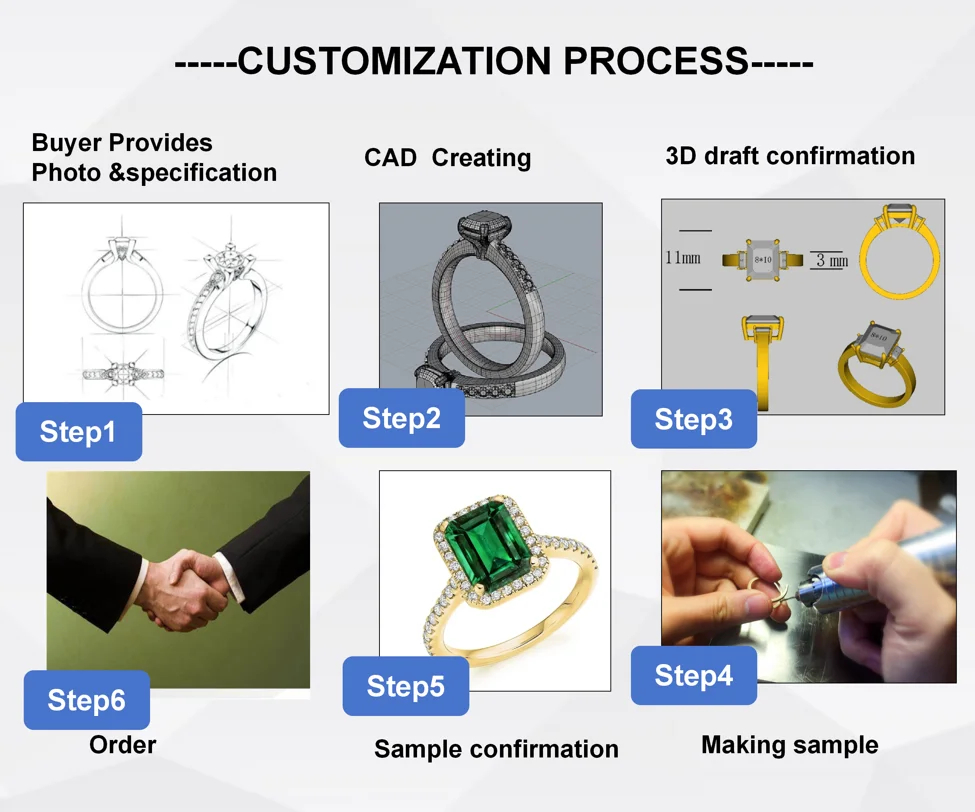 -----CUSTOMIZATION PROCESS-----

Buyer Provides Photo &specification

Step1

CAD Creating

Step2

3D draft confirmation

11mm

8*10

3 mm

8*10

Step3

Step6

Order

Step5

Sample confirmation

Step4

Making sample